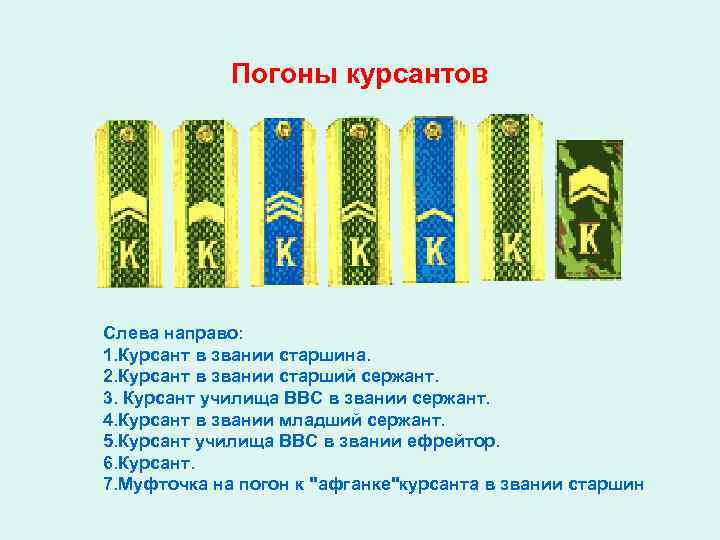 Погоны курсантов

К К К К К К К

Слева направо:
1.Курсант в звании старшина.
2.Курсант в звании старший сержант.
3. Курсант училища ВВС в звании сержант.
4.Курсант в звании младший сержант.
5.Курсант училища ВВС в звании ефрейтор.
6.Курсант.
7.Муфточка на погон к "афганке"курсанта в звании старшин